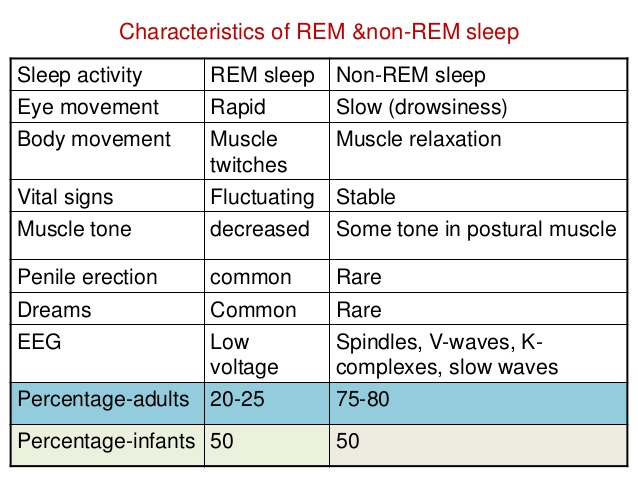 Characteristics of REM &non-REM sleep

| Sleep activity | REM sleep | Non-REM sleep |
|---|---|---|
| Eye movement | Rapid | Slow (drowsiness) |
| Body movement | Muscle twitches | Muscle relaxation |
| Vital signs | Fluctuating | Stable |
| Muscle tone | decreased | Some tone in postural muscle |
| Penile erection | common | Rare |
| Dreams | Common | Rare |
| EEG | Low voltage | Spindles, V-waves, K-complexes, slow waves |
| Percentage-adults | 20-25 | 75-80 |
| Percentage-infants | 50 | 50 |